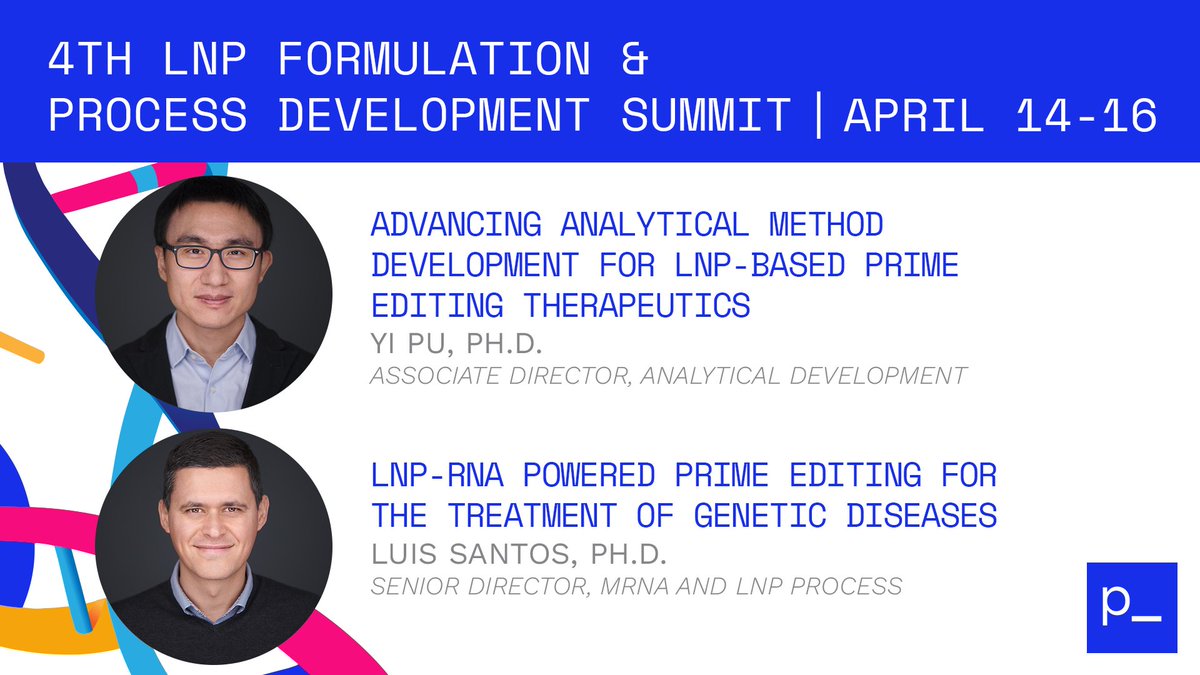 4TH LNP FORMULATION & PROCESS DEVELOPMENT SUMMIT | APRIL 14-16

ADVANCING ANALYTICAL METHOD DEVELOPMENT FOR LNP-BASED PRIME EDITING THERAPEUTICS
YI PU, PH.D.
ASSOCIATE DIRECTOR, ANALYTICAL DEVELOPMENT

LNP-RNA POWERED PRIME EDITING FOR THE TREATMENT OF GENETIC DISEASES
LUIS SANTOS, PH.D.
SENIOR DIRECTOR, MRNA AND LNP PROCESS

p_